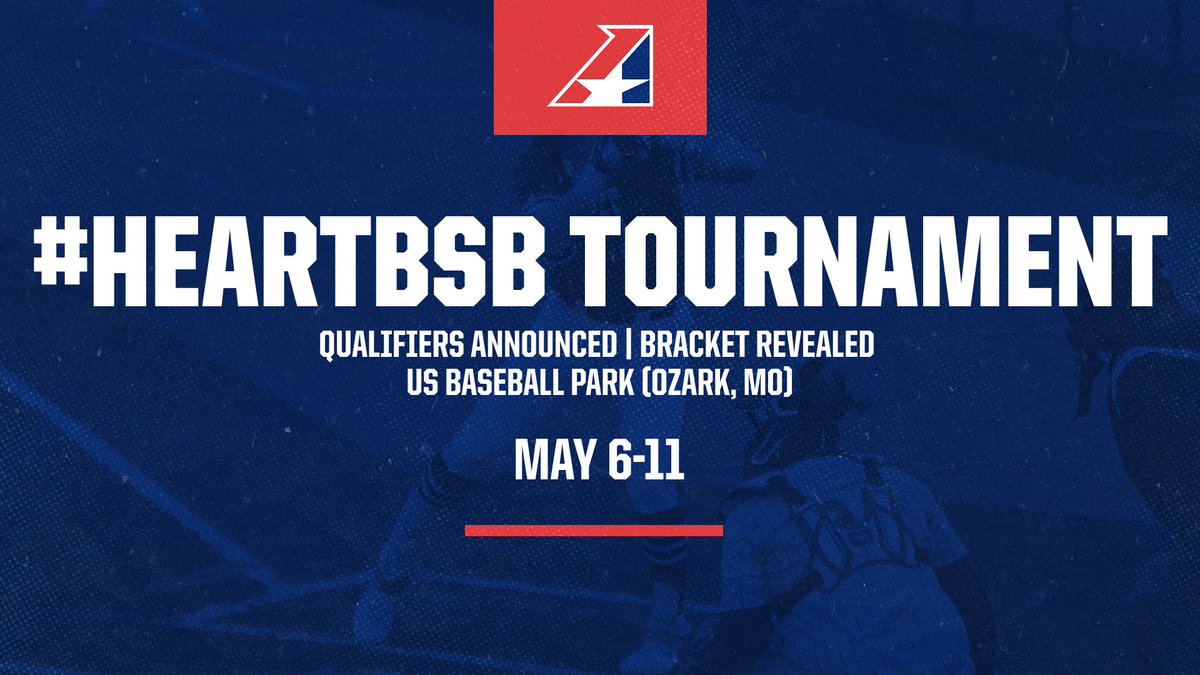 #HEARTBSB TOURNAMENT

QUALIFIERS ANNOUNCED | BRACKET REVEALED
US BASEBALL PARK (OZARK, MO)

MAY 6-11